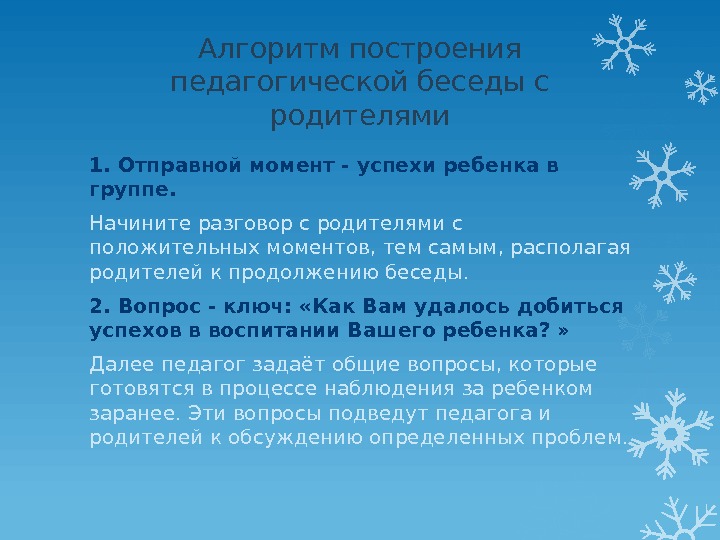 Алгоритм построения педагогической беседы с родителями

1. Отправной момент - успехи ребенка в группе.

Начините разговор с родителями с положительных моментов, тем самым, располагая родителей к продолжению беседы.

2. Вопрос - ключ: «Как Вам удалось добиться успехов в воспитании Вашего ребенка? »

Далее педагог задаёт общие вопросы, которые готовятся в процессе наблюдения за ребенком заранее. Эти вопросы подведут педагога и родителей к обсуждению определенных проблем.